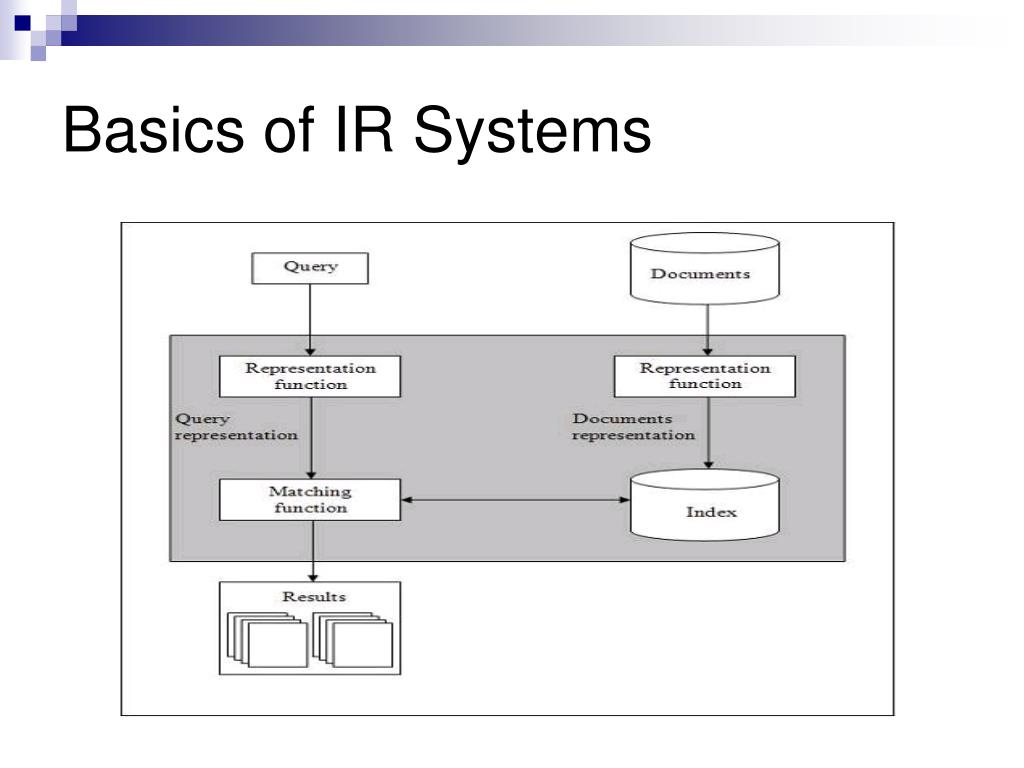 Basics of IR Systems

Query

Documents

Representation function

Representation function

Query representation

Documents representation

Matching function

Index

Results